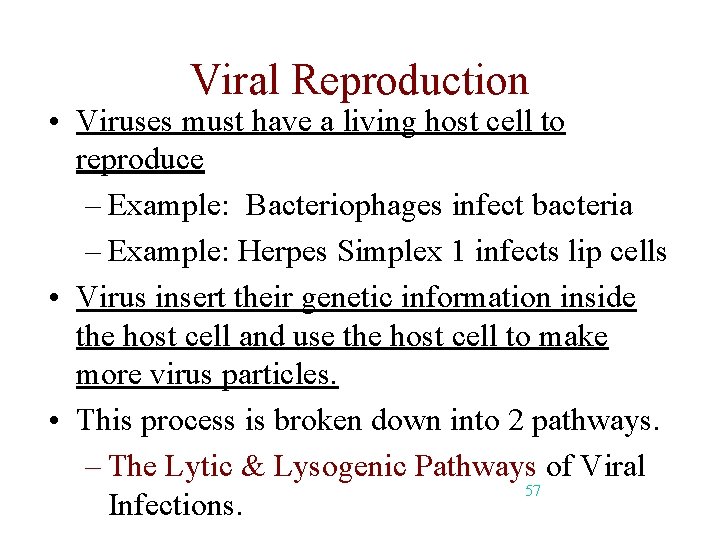 Viral Reproduction

• Viruses must have a living host cell to reproduce

– Example: Bacteriophages infect bacteria

– Example: Herpes Simplex 1 infects lip cells

• Virus insert their genetic information inside the host cell and use the host cell to make more virus particles.

• This process is broken down into 2 pathways.

– The Lytic & Lysogenic Pathways of Viral Infections.

57